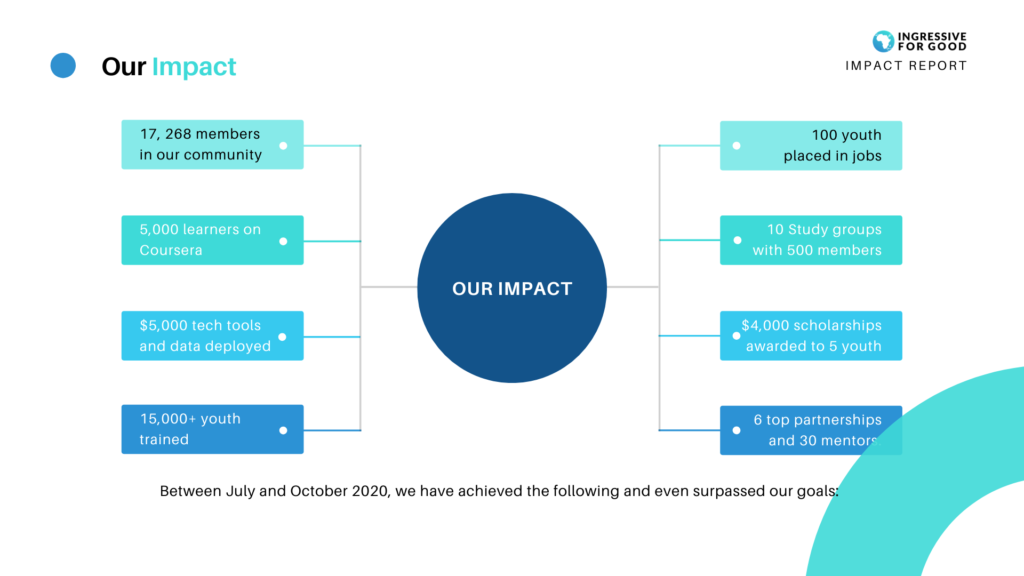 Our Impact

INGRESSIVE FOR GOOD
IMPACT REPORT

17, 268 members in our community

5,000 learners on Coursera

$5,000 tech tools and data deployed

15,000+ youth trained

OUR IMPACT

100 youth placed in jobs

10 Study groups with 500 members

$4,000 scholarships awarded to 5 youth

6 top partnerships and 30 mentors

Between July and October 2020, we have achieved the following and even surpassed our goals: